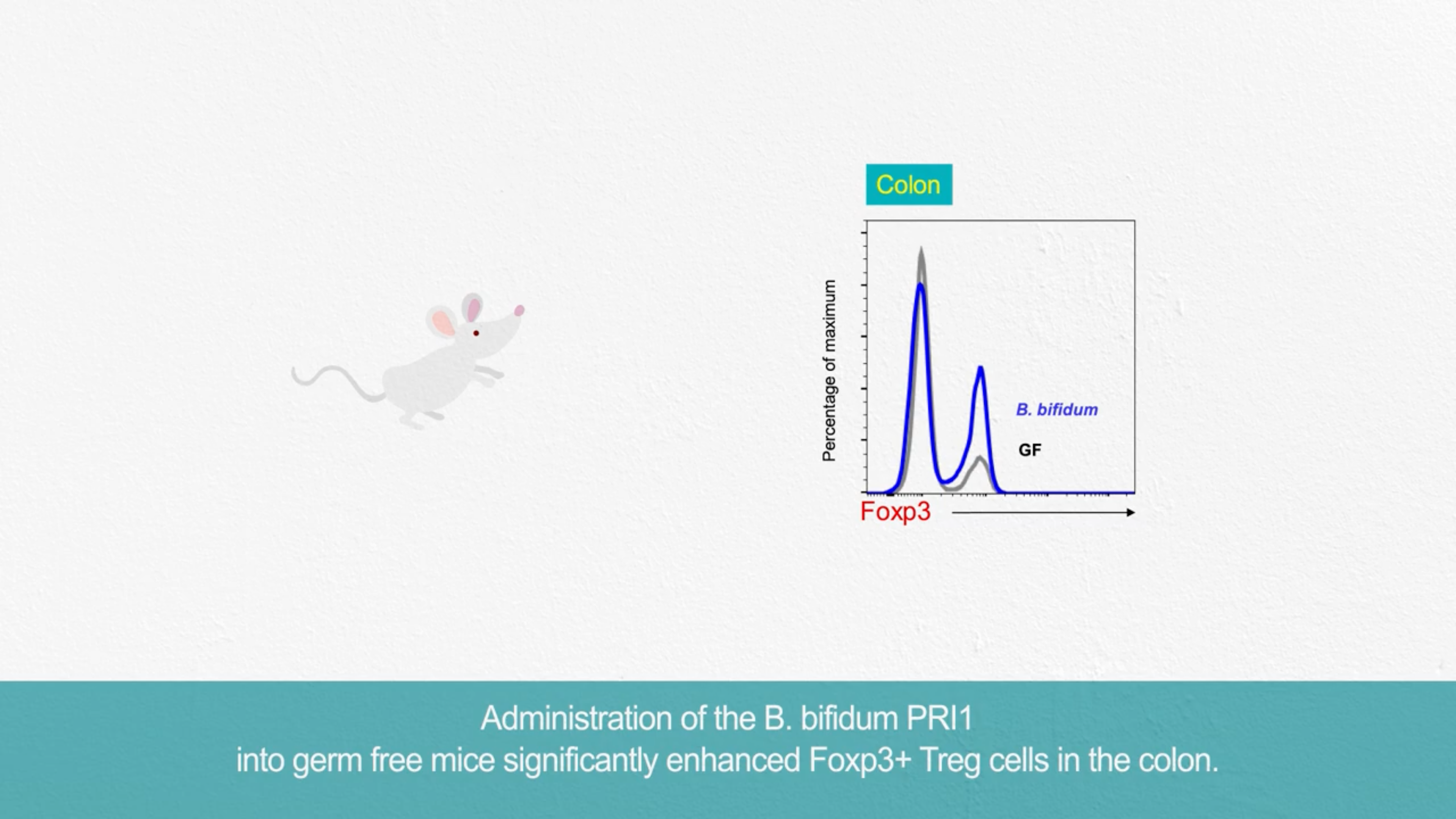 Colon

Percentage of maximum

B. bifidum

GF

Foxp3

Administration of the B. bifidum PRI1
into germ free mice significantly enhanced Foxp3+ Treg cells in the colon.